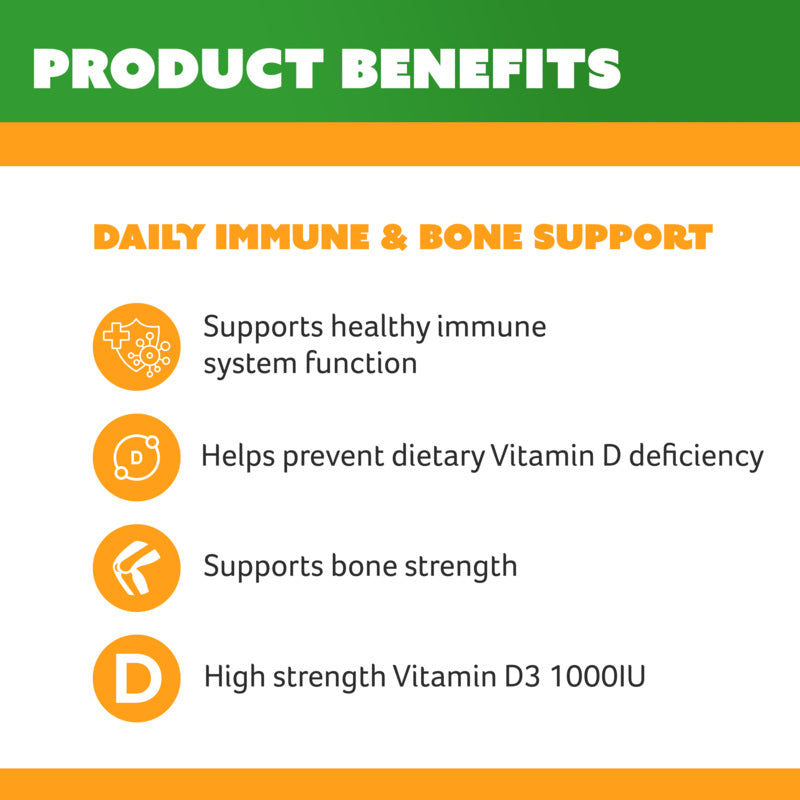 PRODUCT BENEFITS

DAILY IMMUNE & BONE SUPPORT

Supports healthy immune system function

D

Helps prevent dietary Vitamin D deficiency

Supports bone strength

D

High strength Vitamin D3 1000IU